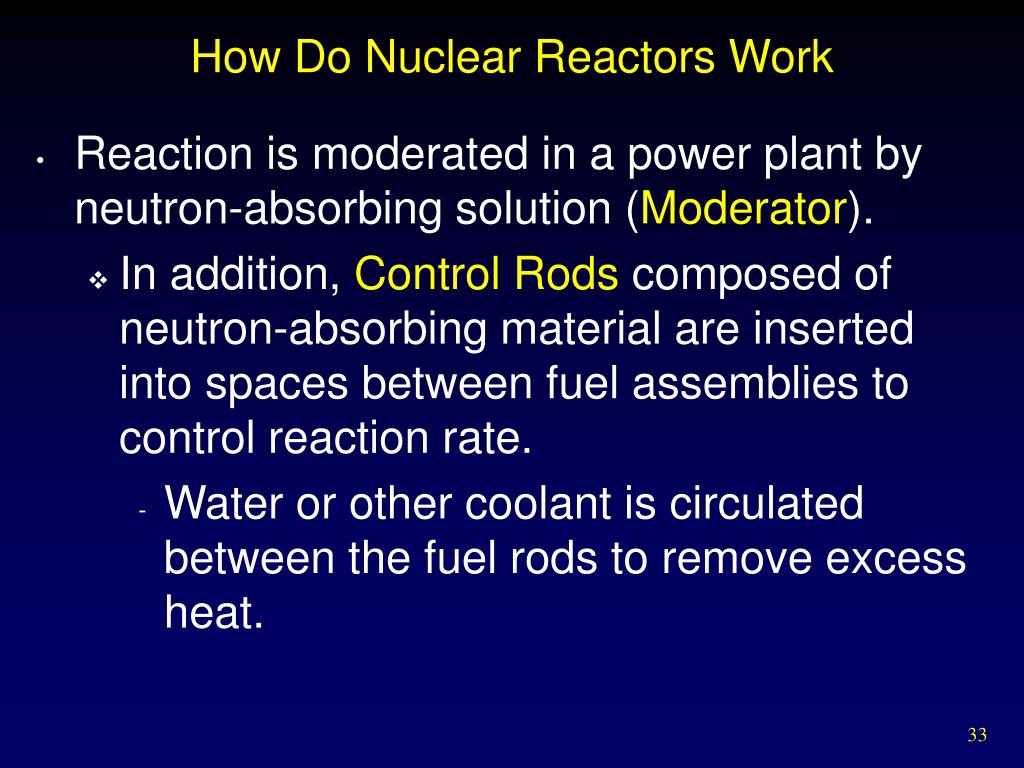 How Do Nuclear Reactors Work

• Reaction is moderated in a power plant by neutron-absorbing solution (Moderator).

❖ In addition, Control Rods composed of neutron-absorbing material are inserted into spaces between fuel assemblies to control reaction rate.

- Water or other coolant is circulated between the fuel rods to remove excess heat.

33